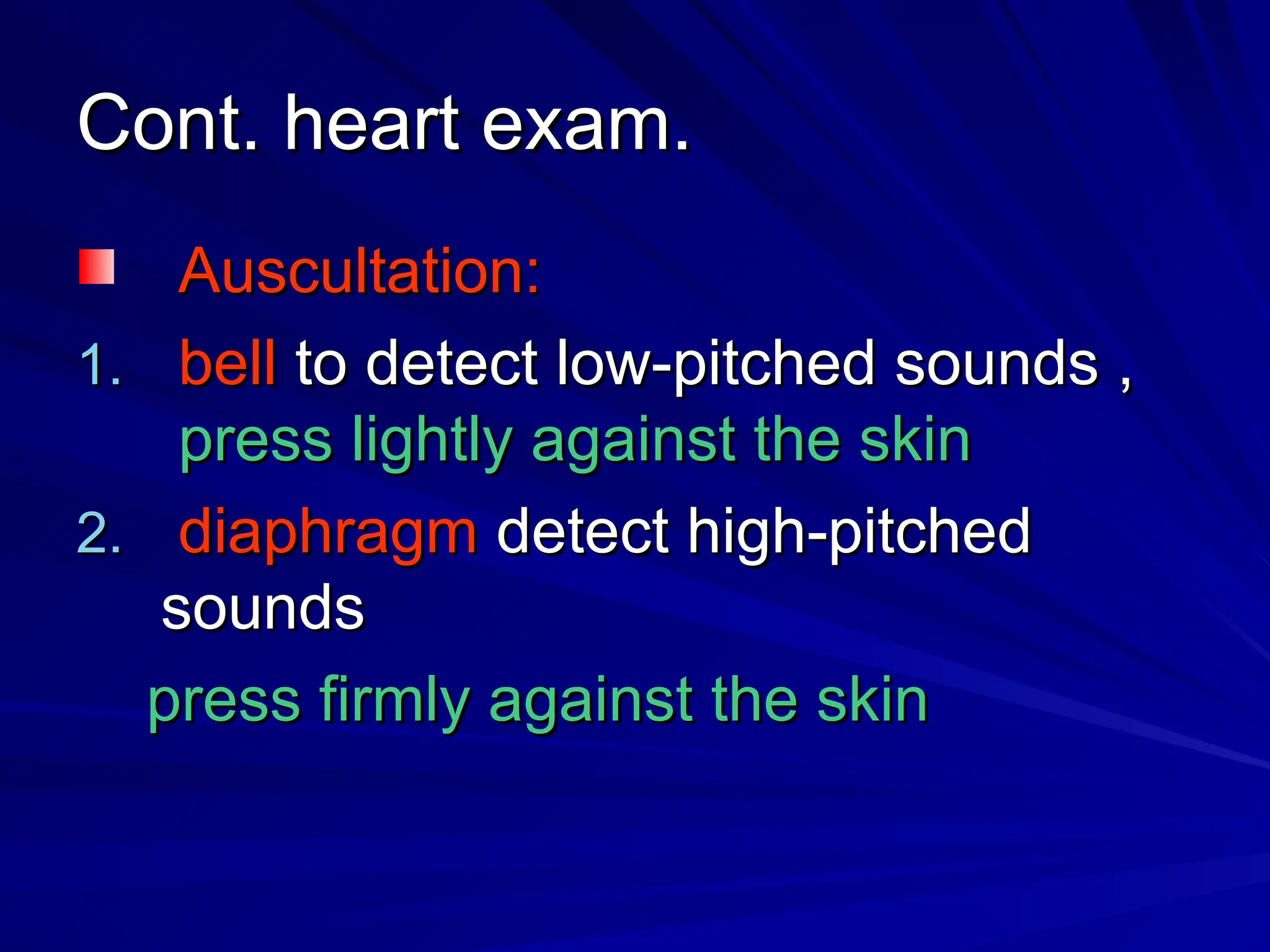 Cont. heart exam.

Auscultation:

1. bell to detect low-pitched sounds , press lightly against the skin

2. diaphragm detect high-pitched sounds

press firmly against the skin